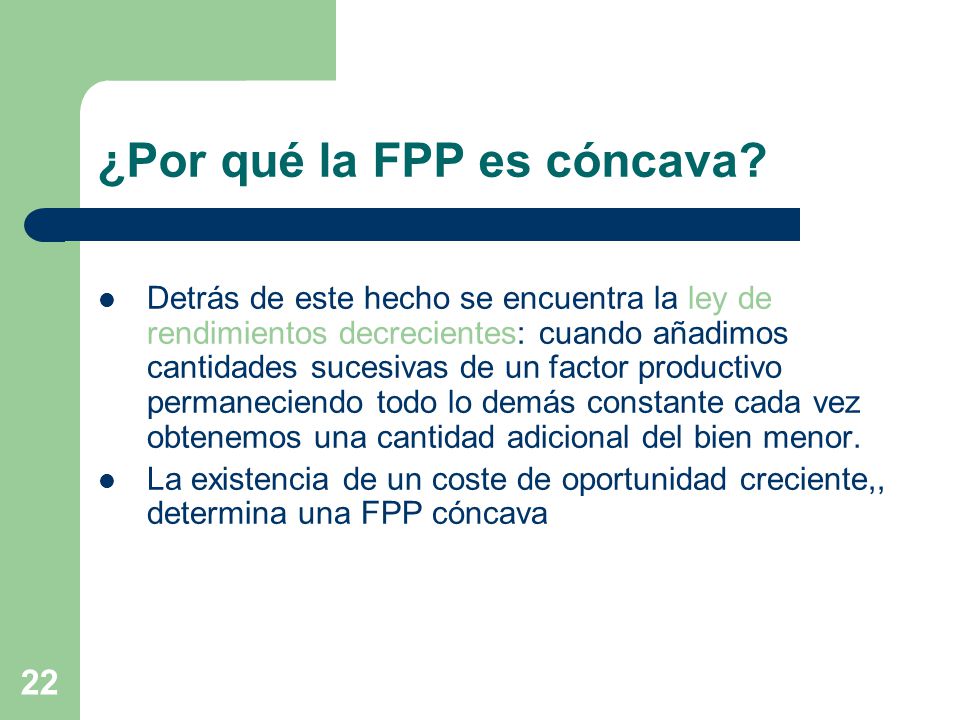 ¿Por qué la FPP es cóncava?

- Detrás de este hecho se encuentra la ley de rendimientos decrecientes: cuando añadimos cantidades sucesivas de un factor productivo permaneciendo todo lo demás constante cada vez obtenemos una cantidad adicional del bien menor.
- La existencia de un coste de oportunidad creciente,, determina una FPP cóncava

22